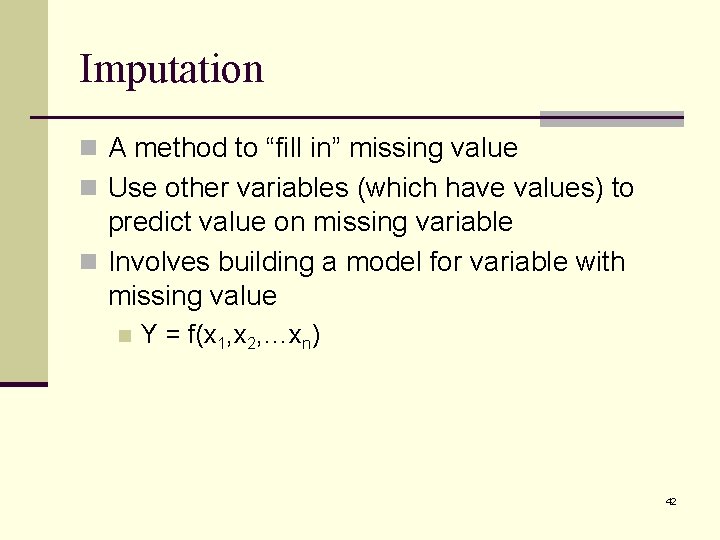 Imputation

A method to “fill in” missing value

Use other variables (which have values) to predict value on missing variable

Involves building a model for variable with missing value

$Y = f(x_1,x_2,\ldots x_n)$

42